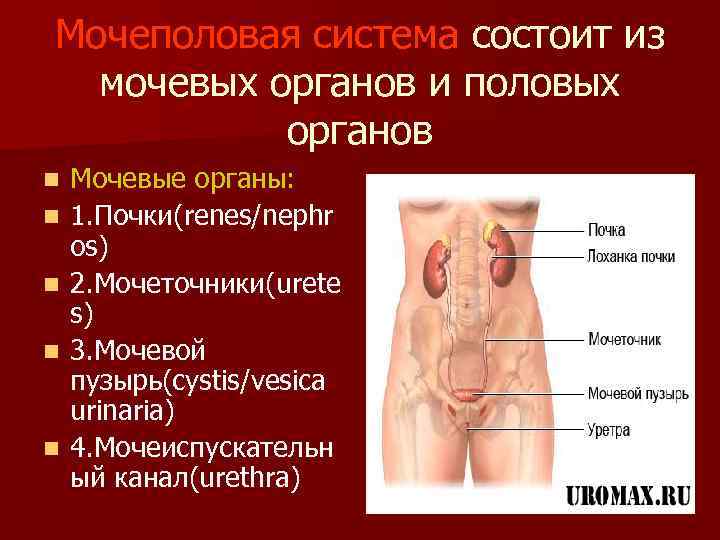 Мочеполовая система состоит из мочевых органов и половых органов

- Мочевые органы:
- 1.Почки(renes/nephros)
- 2.Мочеточники(uretes)
- 3.Мочевой пузырь(cystis/vesica urinaria)
- 4.Мочеиспускательный канал(urethra)

Почка
Лоханка почки
Мочеточник
Мочевой пузырь
Уретра

UROMAX.RU